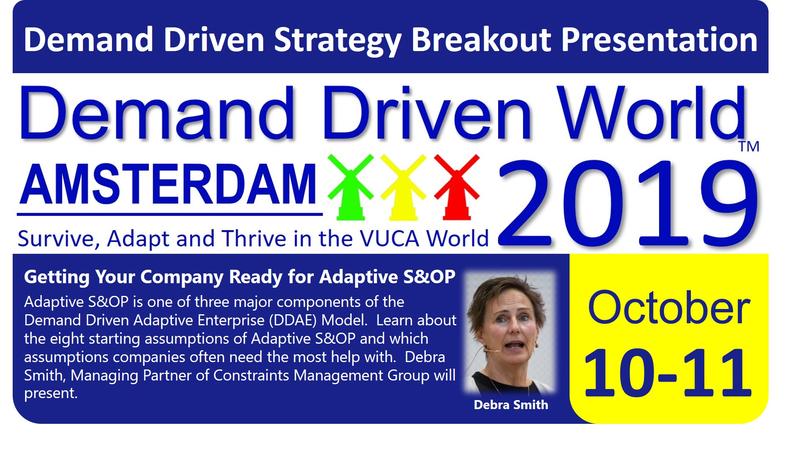 Demand Driven Strategy Breakout Presentation

Demand Driven World™

AMSTERDAM

2019

Survive, Adapt and Thrive in the VUCA World

Getting Your Company Ready for Adaptive S&OP

Adaptive S&OP is one of three major components of the Demand Driven Adaptive Enterprise (DDAE) Model. Learn about the eight starting assumptions of Adaptive S&OP and which assumptions companies often need the most help with. Debra Smith, Managing Partner of Constraints Management Group will present.

Debra Smith

October 10-11